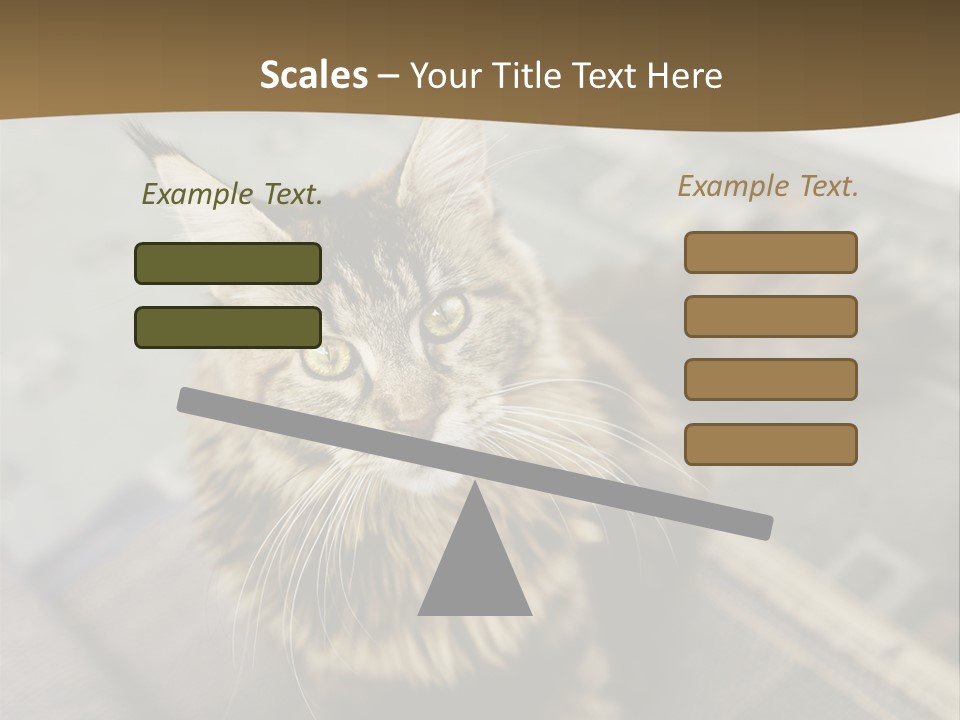 Scales – Your Title Text Here

Example Text.

Example Text.